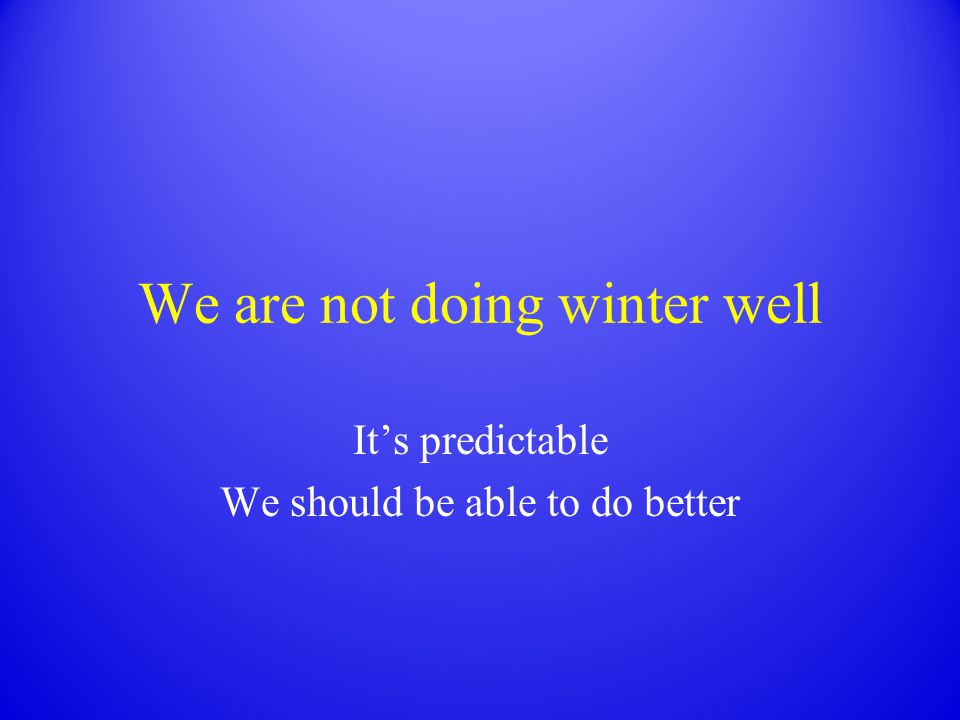 We are not doing winter well

It’s predictable
We should be able to do better